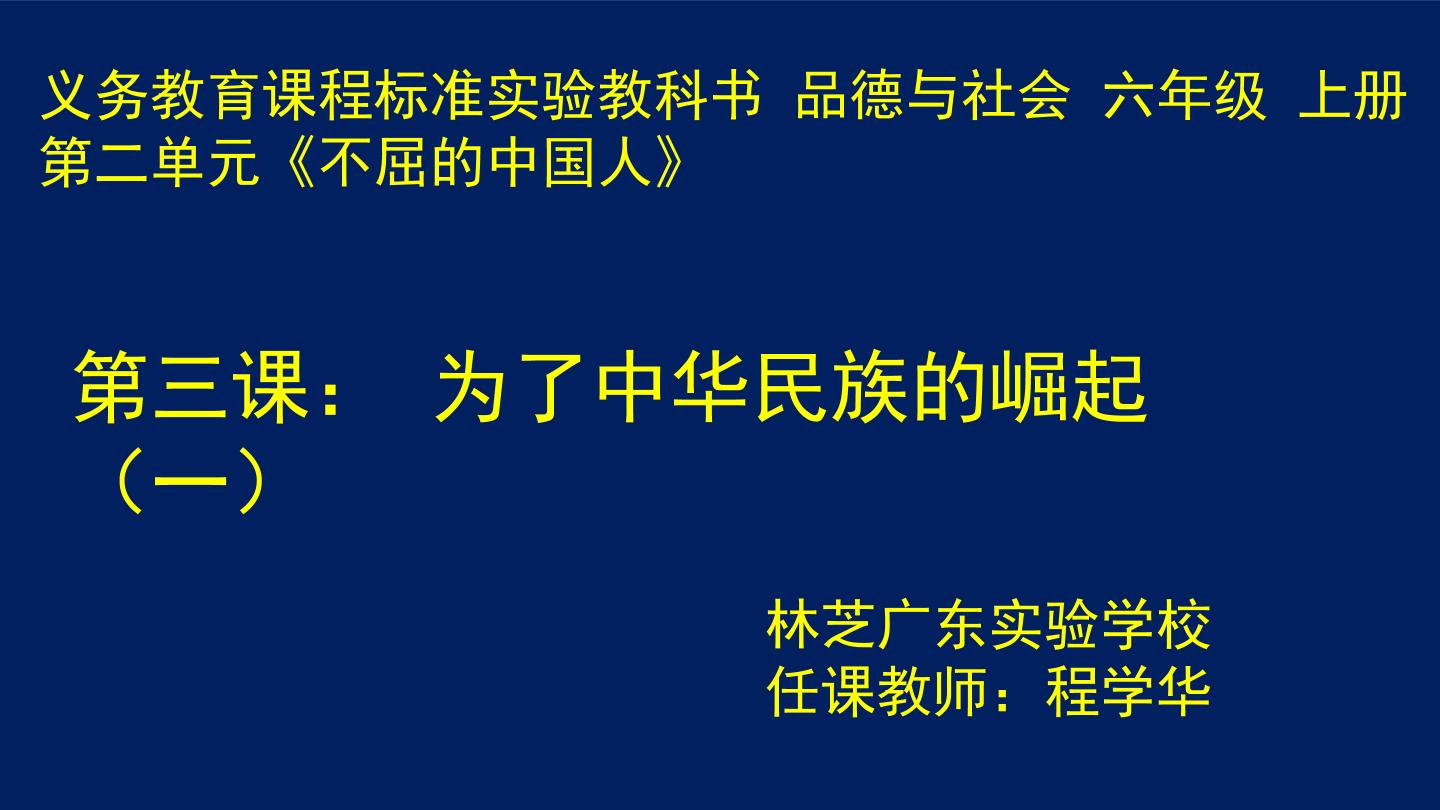 义务教育课程标准实验教科书 品德与社会 六年级 上册
第二单元《不屈的中国人》

第三课： 为了中华民族的崛起（一）

林芝广东实验学校
任课教师：程学华